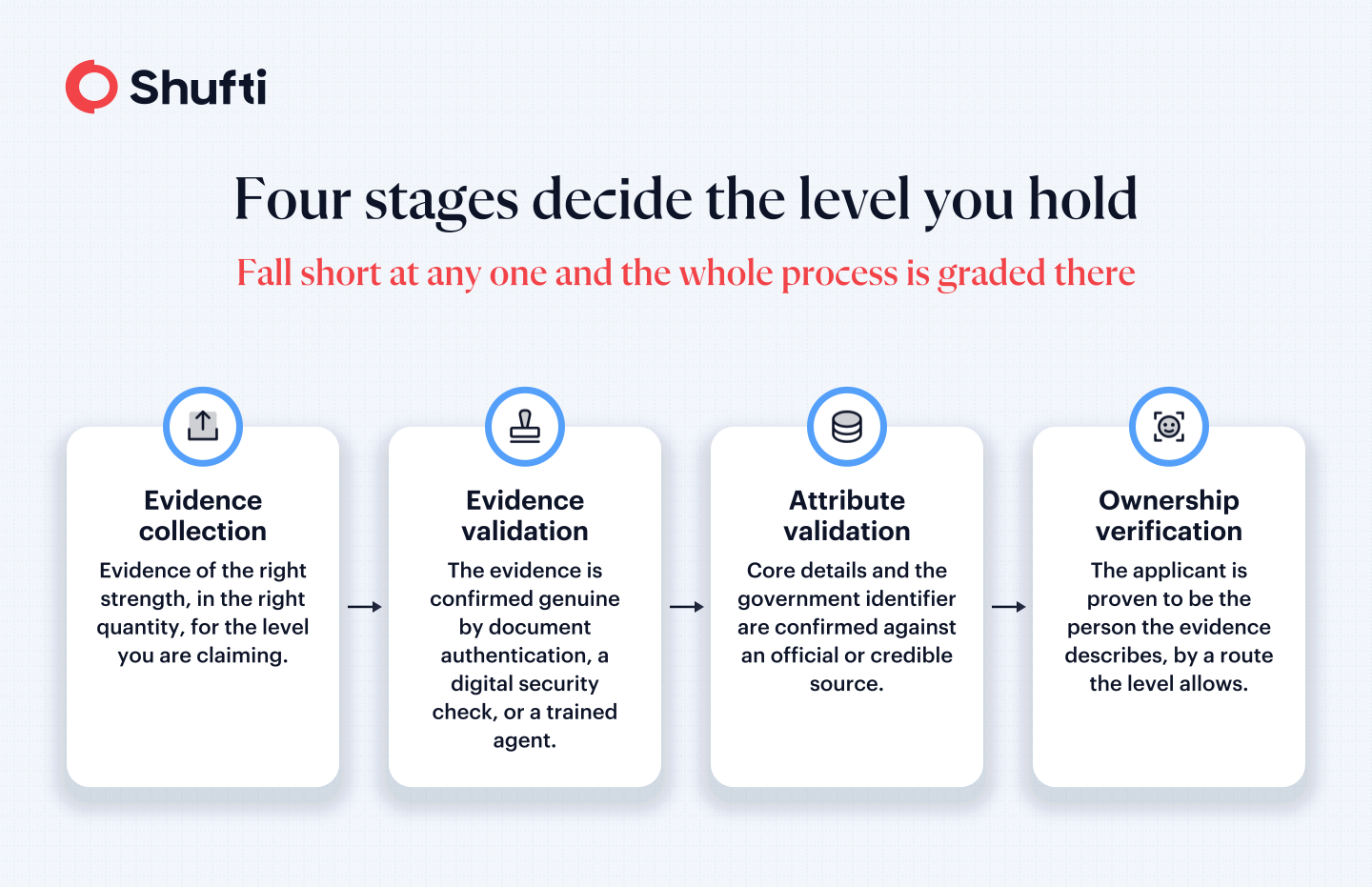 Shufti

Four stages decide the level you hold

Fall short at any one and the whole process is graded there

Evidence collection

Evidence of the right strength, in the right quantity, for the level you are claiming.

Evidence validation

The evidence is confirmed genuine by document authentication, a digital security check, or a trained agent.

Attribute validation

Core details and the government identifier are confirmed against an official or credible source.

Ownership verification

The applicant is proven to be the person the evidence describes, by a route the level allows.